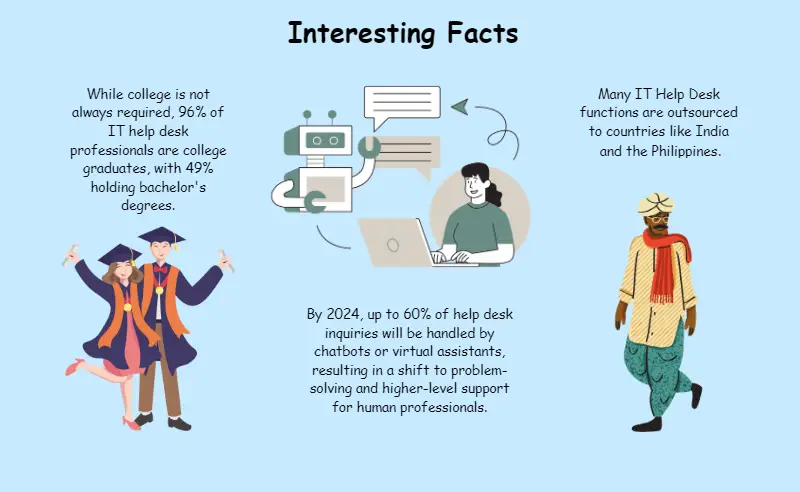 Interesting Facts

While college is not always required, 96% of IT help desk professionals are college graduates, with 49% holding bachelor's degrees.

By 2024, up to 60% of help desk inquiries will be handled by chatbots or virtual assistants, resulting in a shift to problem-solving and higher-level support for human professionals.

Many IT Help Desk functions are outsourced to countries like India and the Philippines.